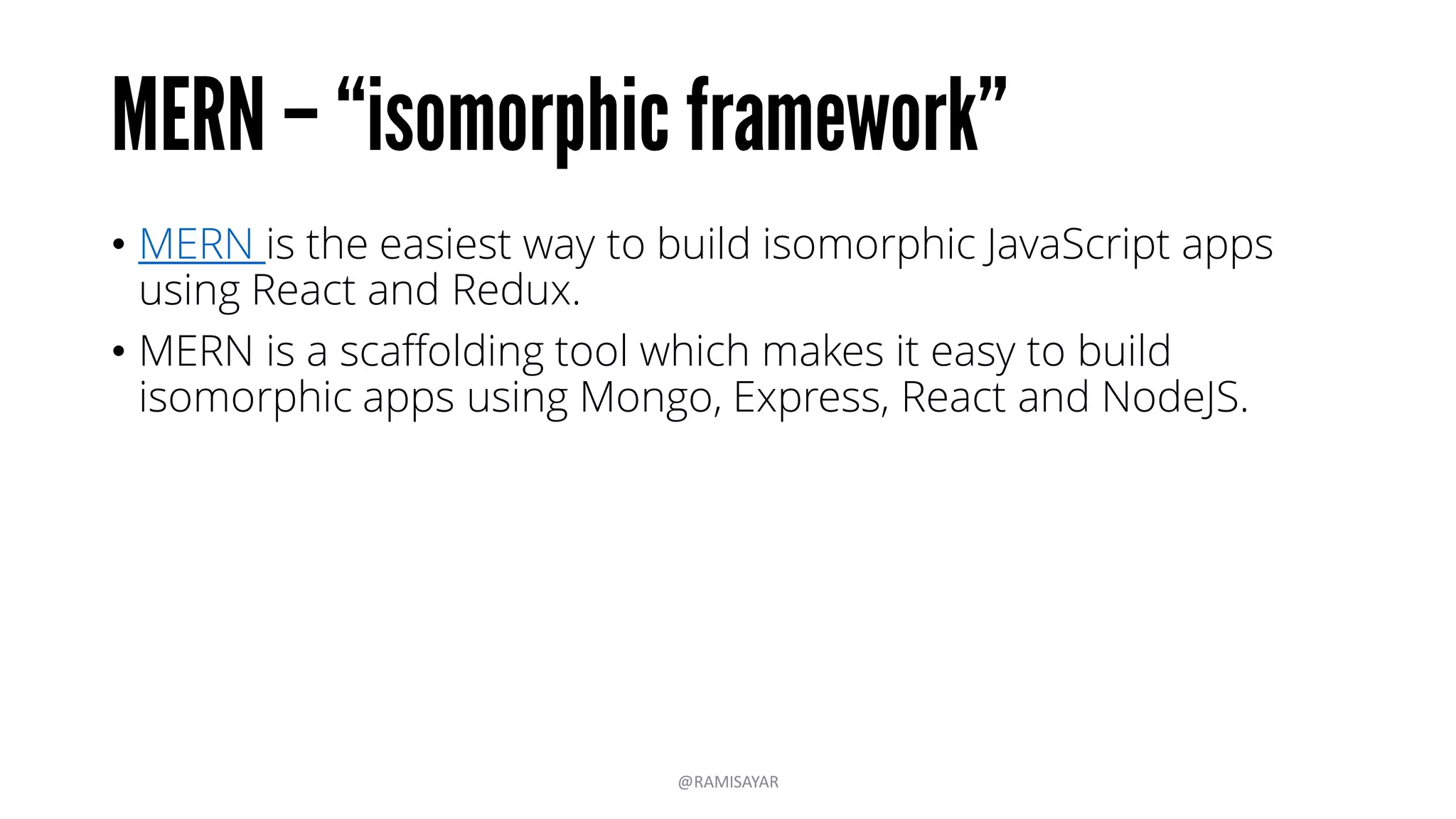 MERN – “isomorphic framework”

• MERN is the easiest way to build isomorphic JavaScript apps using React and Redux.

• MERN is a scaffolding tool which makes it easy to build isomorphic apps using Mongo, Express, React and NodeJS.

@RAMISAYAR